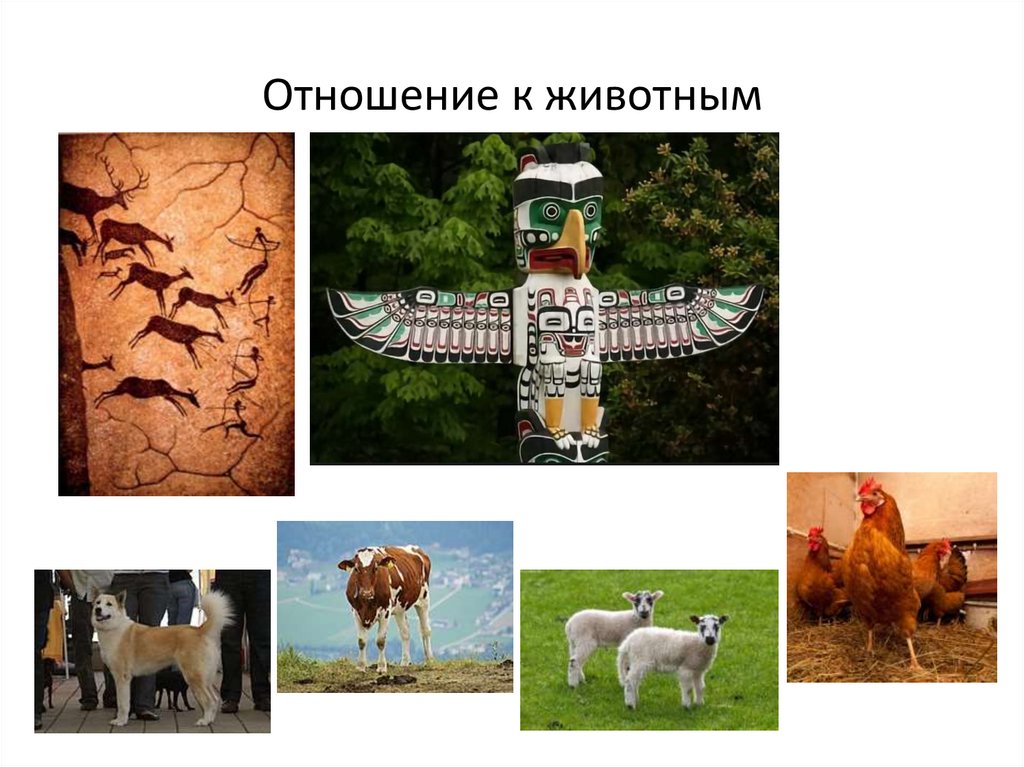 Отношение к животным